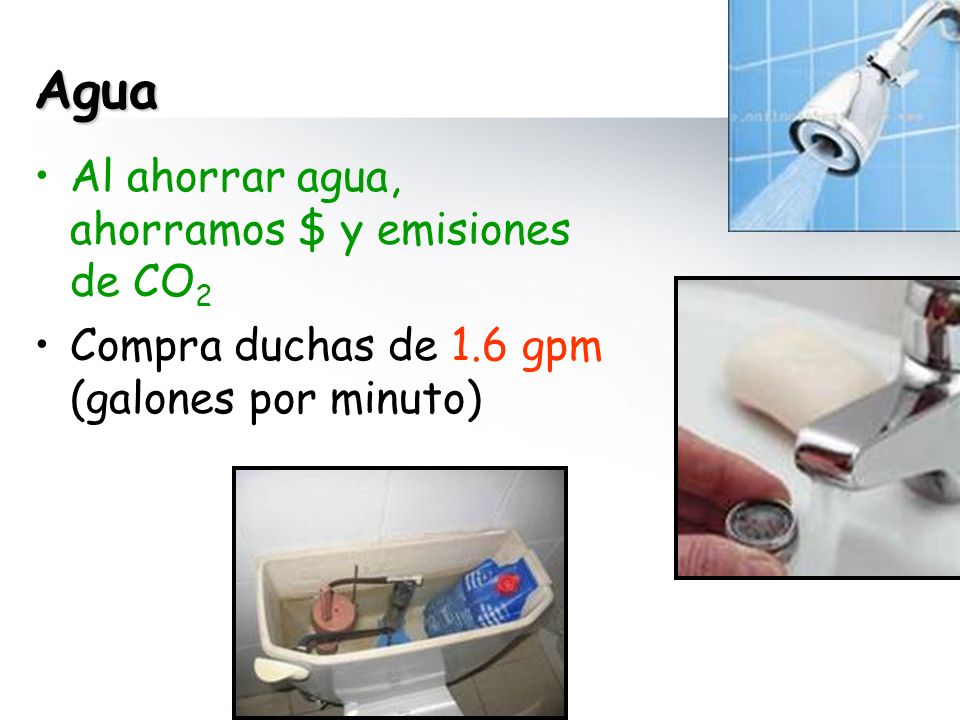 Agua

• Al ahorrar agua, ahorramos \$ y emisiones de $CO_2$

• Compra duchas de 1.6 gpm (galones por minuto)